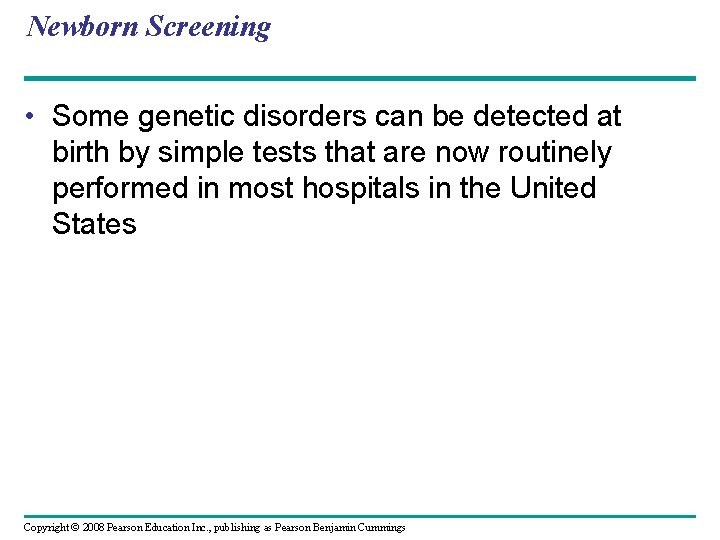 Newborn Screening

• Some genetic disorders can be detected at birth by simple tests that are now routinely performed in most hospitals in the United States

Copyright © 2008 Pearson Education Inc., publishing as Pearson Benjamin Cummings